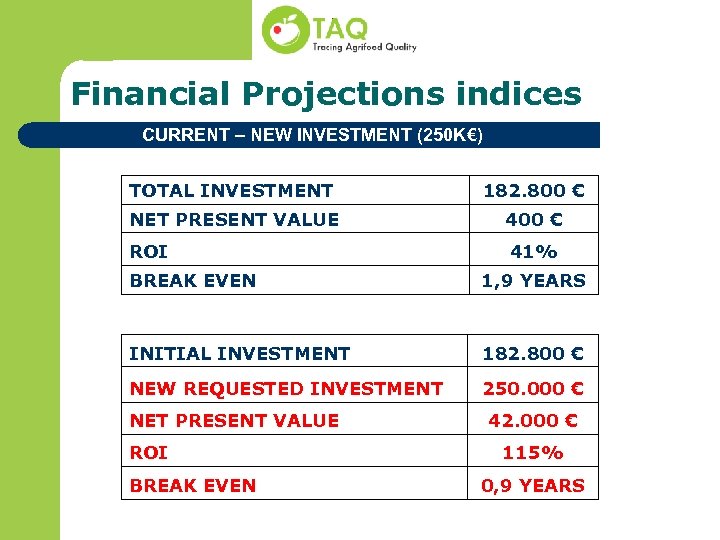 TAQ
Tracing Agrifood Quality

Financial Projections indices

CURRENT – NEW INVESTMENT (250K€)

| TOTAL INVESTMENT | 182.800 € |
|---|---|
| NET PRESENT VALUE | 400 € |
| ROI | 41% |
| BREAK EVEN | 1,9 YEARS |

| INITIAL INVESTMENT | 182.800 € |
|---|---|
| NEW REQUESTED INVESTMENT | 250.000 € |
| NET PRESENT VALUE | 42.000 € |
| ROI | 115% |
| BREAK EVEN | 0,9 YEARS |